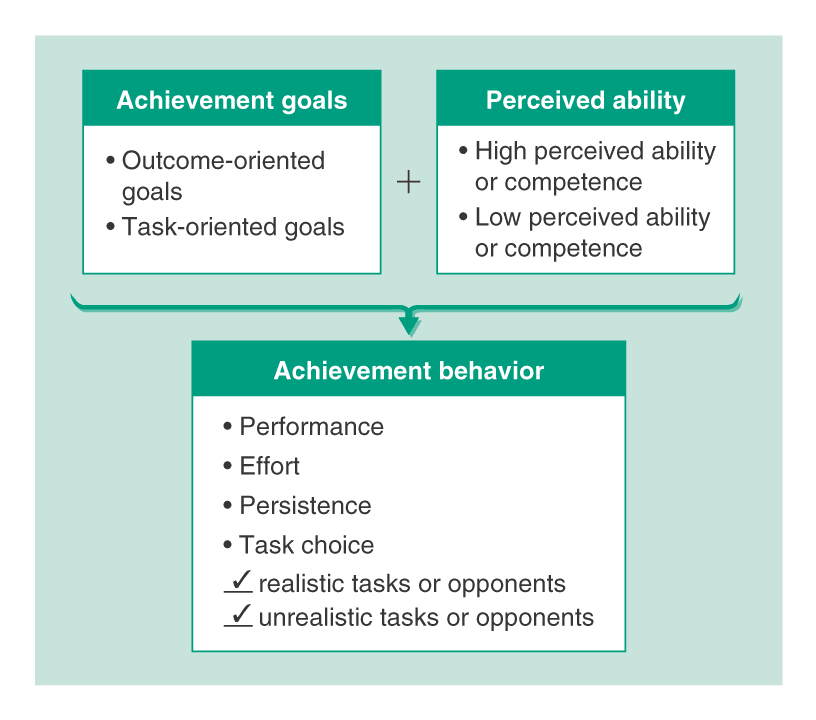 Achievement goals

• Outcome-oriented goals
• Task-oriented goals

+

Perceived ability

• High perceived ability or competence
• Low perceived ability or competence

Achievement behavior

• Performance
• Effort
• Persistence
• Task choice
✓ realistic tasks or opponents
✓ unrealistic tasks or opponents